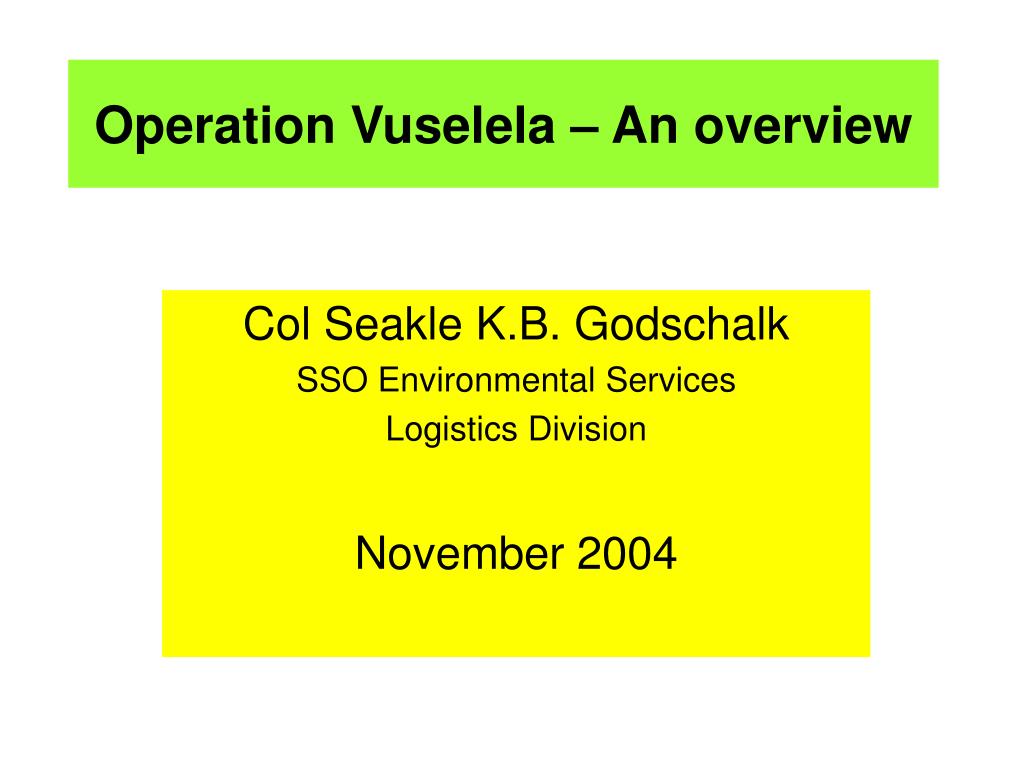 Operation Vuselela – An overview

Col Seakle K.B. Godschalk
SSO Environmental Services
Logistics Division

November 2004